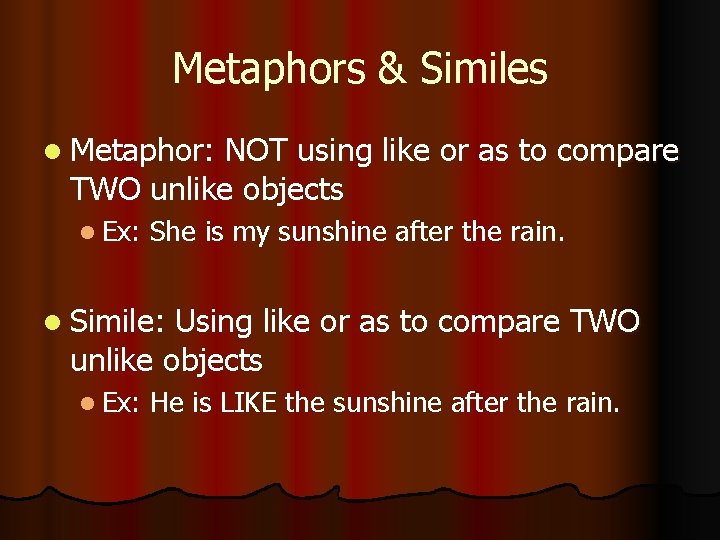 Metaphors & Similes

- Metaphor: NOT using like or as to compare TWO unlike objects
  - Ex: She is my sunshine after the rain.

- Simile: Using like or as to compare TWO unlike objects
  - Ex: He is LIKE the sunshine after the rain.